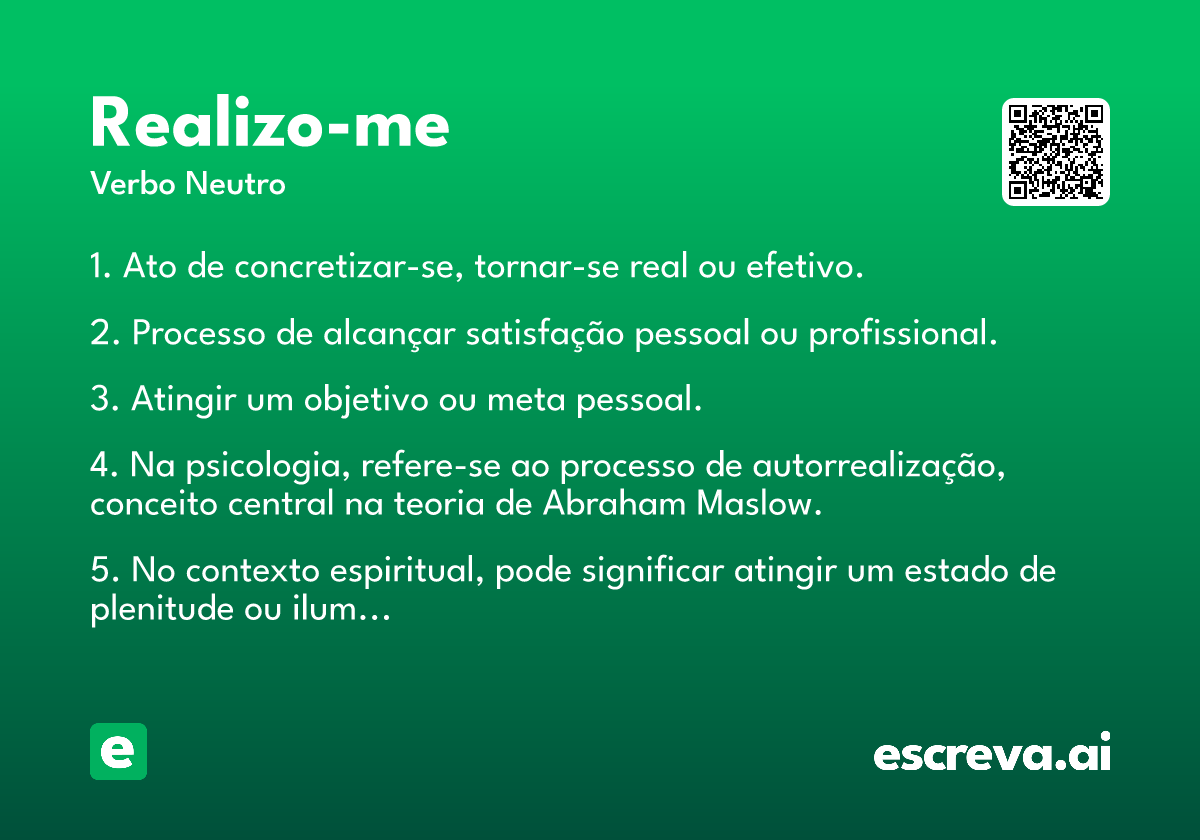 Realizo-me
Verbo Neutro

1. Ato de concretizar-se, tornar-se real ou efetivo.

2. Processo de alcançar satisfação pessoal ou profissional.

3. Atingir um objetivo ou meta pessoal.

4. Na psicologia, refere-se ao processo de autorrealização, conceito central na teoria de Abraham Maslow.

5. No contexto espiritual, pode significar atingir um estado de plenitude ou ilum...

e

escreva.ai